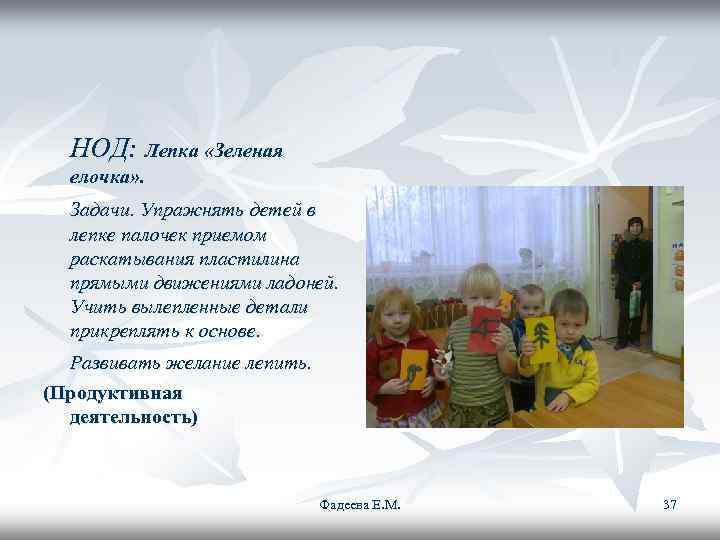 НОД: Лепка «Зеленая елочка».

Задачи. Упражнять детей в лепке палочек приемом раскатывания пластилина прямыми движениями ладоней. Учить вылепленные детали прикреплять к основе.

Развивать желание лепить.

(Продуктивная деятельность)

Фадеева Е.М.

37